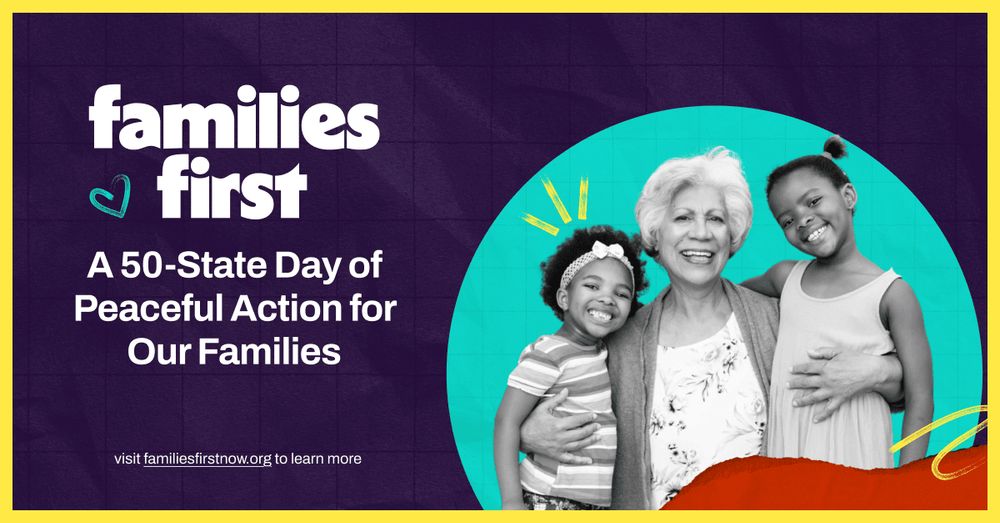 families first

A 50-State Day of Peaceful Action for Our Families

visit familiesfirstnow.org to learn more